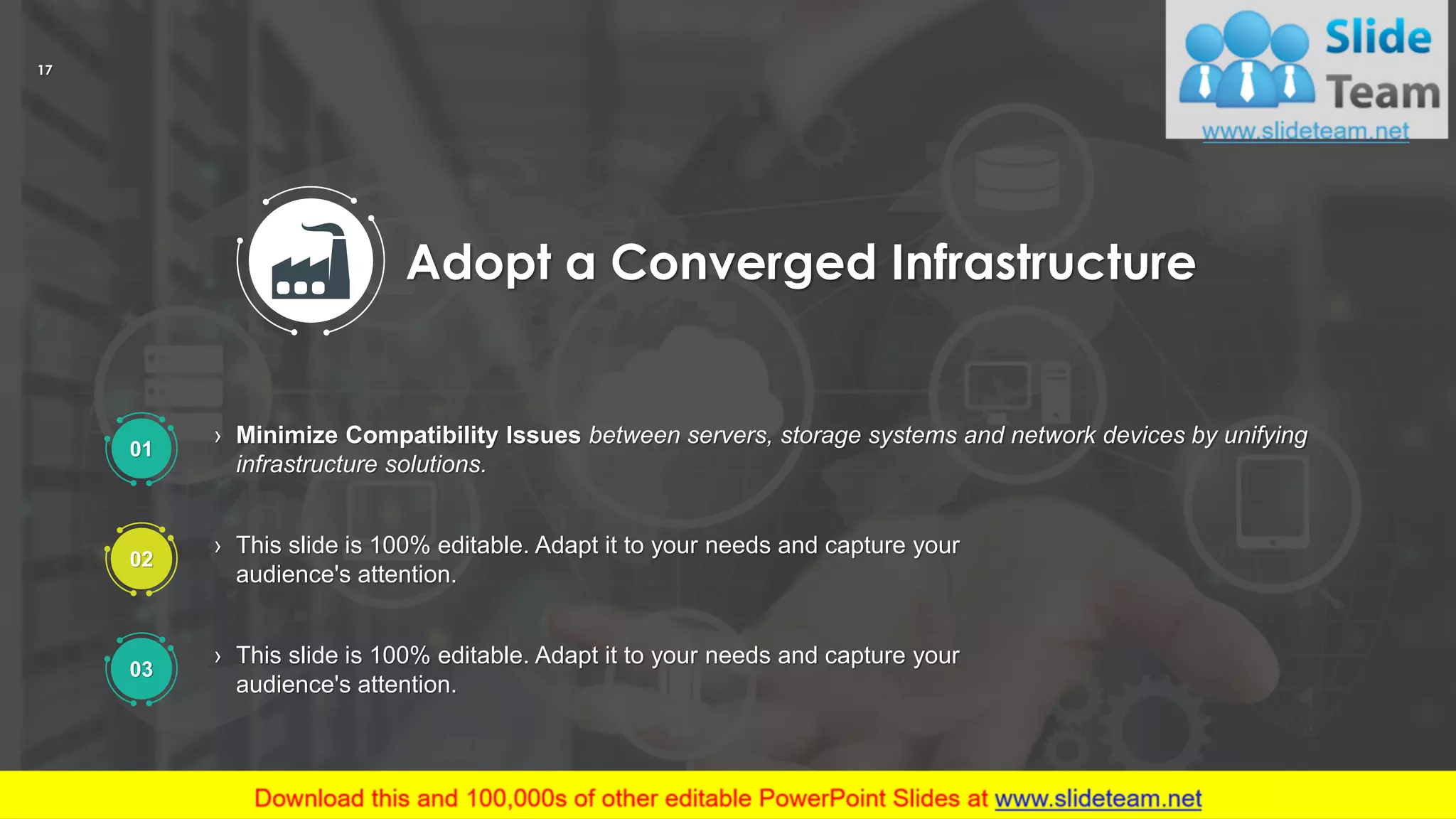 17

Slide Team
www.slideteam.net

Adopt a Converged Infrastructure

01 › Minimize Compatibility Issues between servers, storage systems and network devices by unifying infrastructure solutions.

02 › This slide is 100% editable. Adapt it to your needs and capture your audience's attention.

03 › This slide is 100% editable. Adapt it to your needs and capture your audience's attention.

Download this and 100,000s of other editable PowerPoint Slides at www.slideteam.net